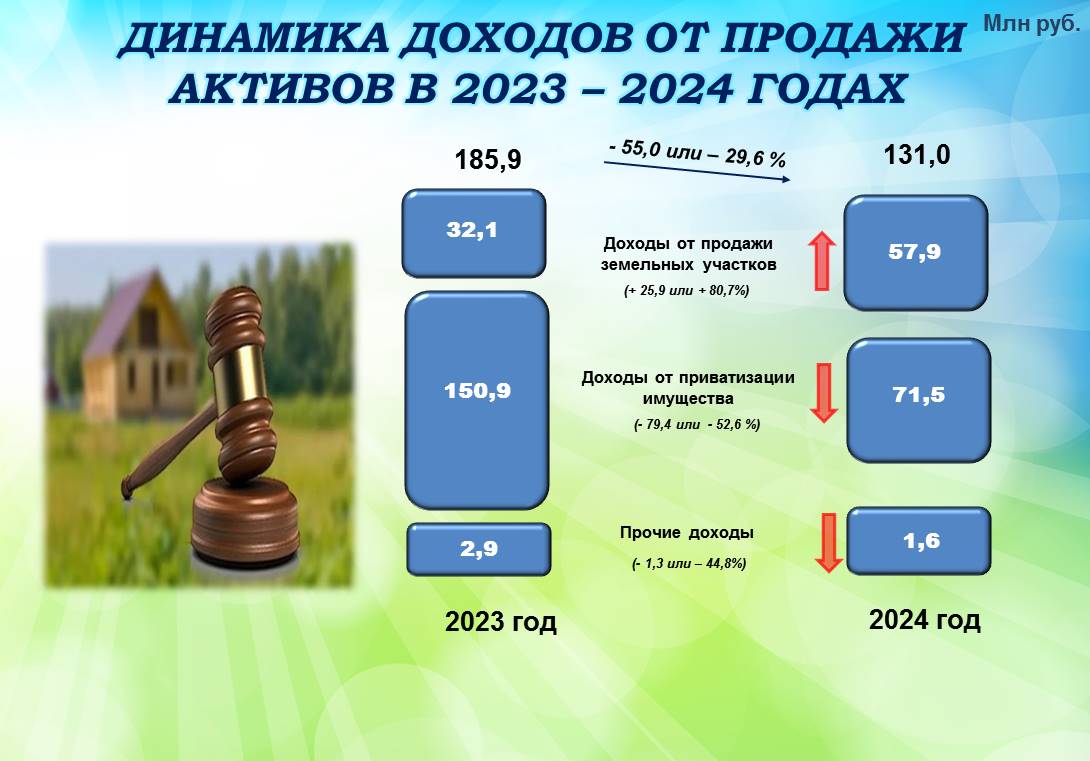 ДИНАМИКА ДОХОДОВ ОТ ПРОДАЖИ АКТИВОВ В 2023 – 2024 ГОДАХ

Млн руб.

185,9

- 55,0 или – 29,6 %

131,0

32,1

Доходы от продажи земельных участков

(+ 25,9 или + 80,7%)

57,9

150,9

Доходы от приватизации имущества

(- 79,4 или - 52,6 %)

71,5

2,9

Прочие доходы

(- 1,3 или – 44,8%)

1,6

2023 год

2024 год